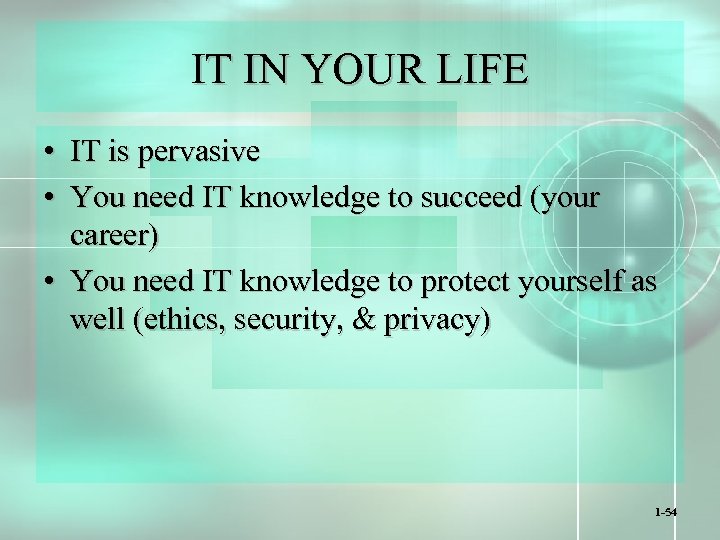 IT IN YOUR LIFE

• IT is pervasive
• You need IT knowledge to succeed (your career)
• You need IT knowledge to protect yourself as well (ethics, security, & privacy)

1-54